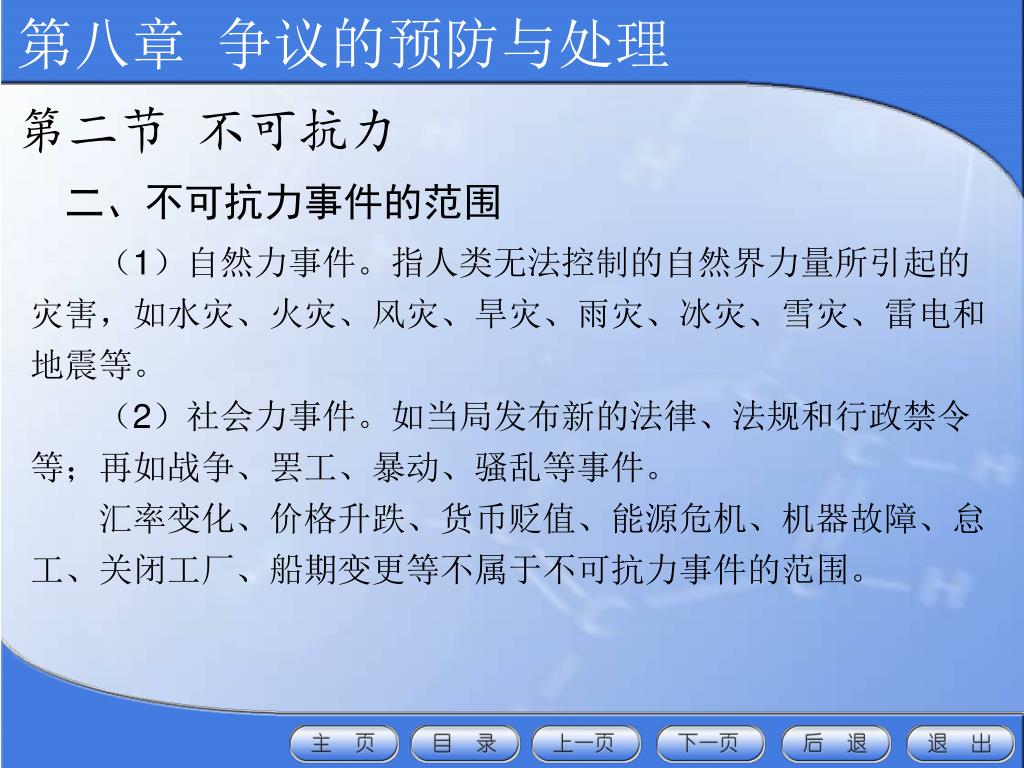 第八章 争议的预防与处理

第二节 不可抗力

二、不可抗力事件的范围

（1）自然力事件。指人类无法控制的自然界力量所引起的灾害，如水灾、火灾、风灾、旱灾、雨灾、冰灾、雪灾、雷电和地震等。

（2）社会力事件。如当局发布新的法律、法规和行政禁令等；再如战争、罢工、暴动、骚乱等事件。

汇率变化、价格升跌、货币贬值、能源危机、机器故障、怠工、关闭工厂、船期变更等不属于不可抗力事件的范围。

主 页 目 录 上一页 下一页 后 退 退 出